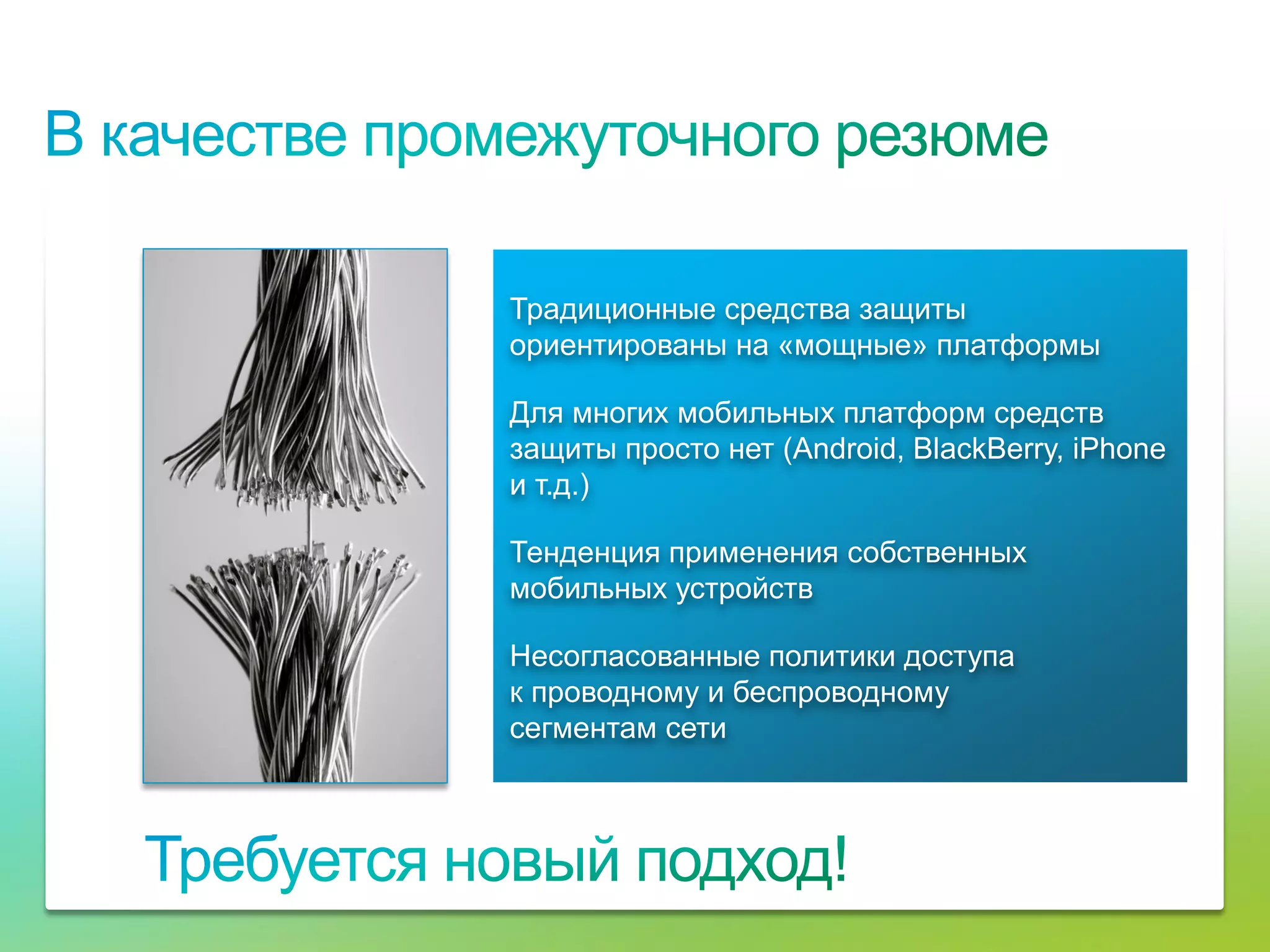 В качестве промежуточного резюме

Традиционные средства защиты ориентированы на «мощные» платформы

Для многих мобильных платформ средств защиты просто нет (Android, BlackBerry, iPhone и т.д.)

Тенденция применения собственных мобильных устройств

Несогласованные политики доступа к проводному и беспроводному сегментам сети

Требуется новый подход!